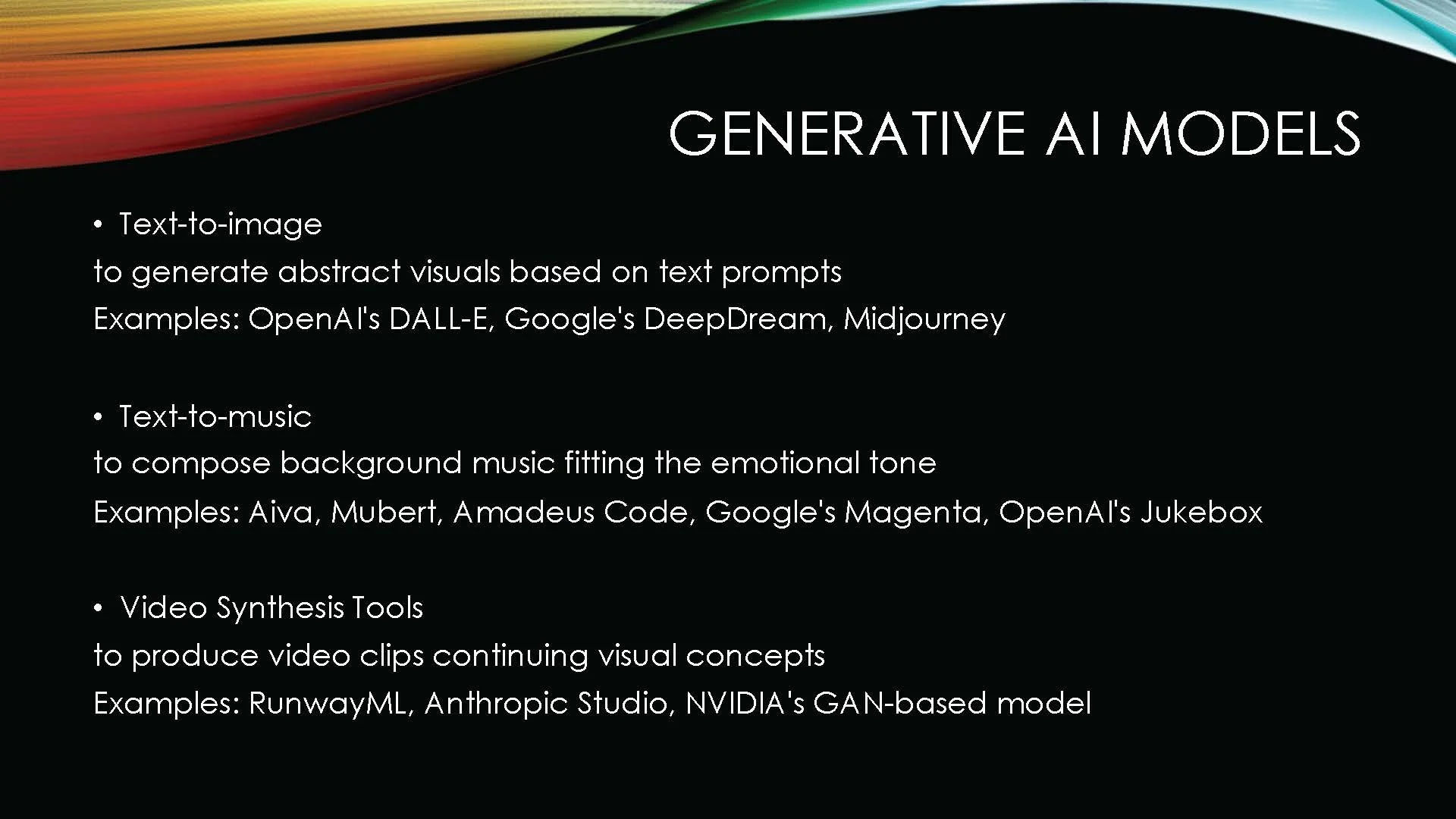 GENERATIVE AI MODELS

• Text-to-image
to generate abstract visuals based on text prompts
Examples: OpenAI's DALL-E, Google's DeepDream, Midjourney

• Text-to-music
to compose background music fitting the emotional tone
Examples: Aiva, Mubert, Amadeus Code, Google's Magenta, OpenAI's Jukebox

• Video Synthesis Tools
to produce video clips continuing visual concepts
Examples: RunwayML, Anthropic Studio, NVIDIA's GAN-based model